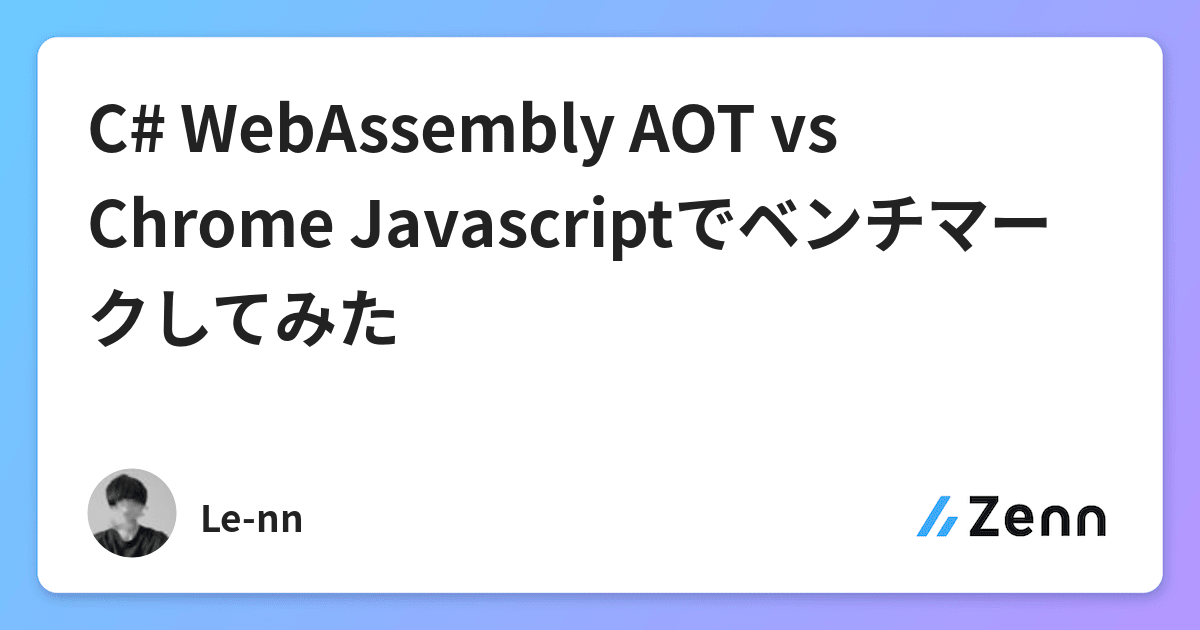 C# WebAssembly AOT vs Chrome Javascriptでベンチマークしてみた

Le-nn

Zenn